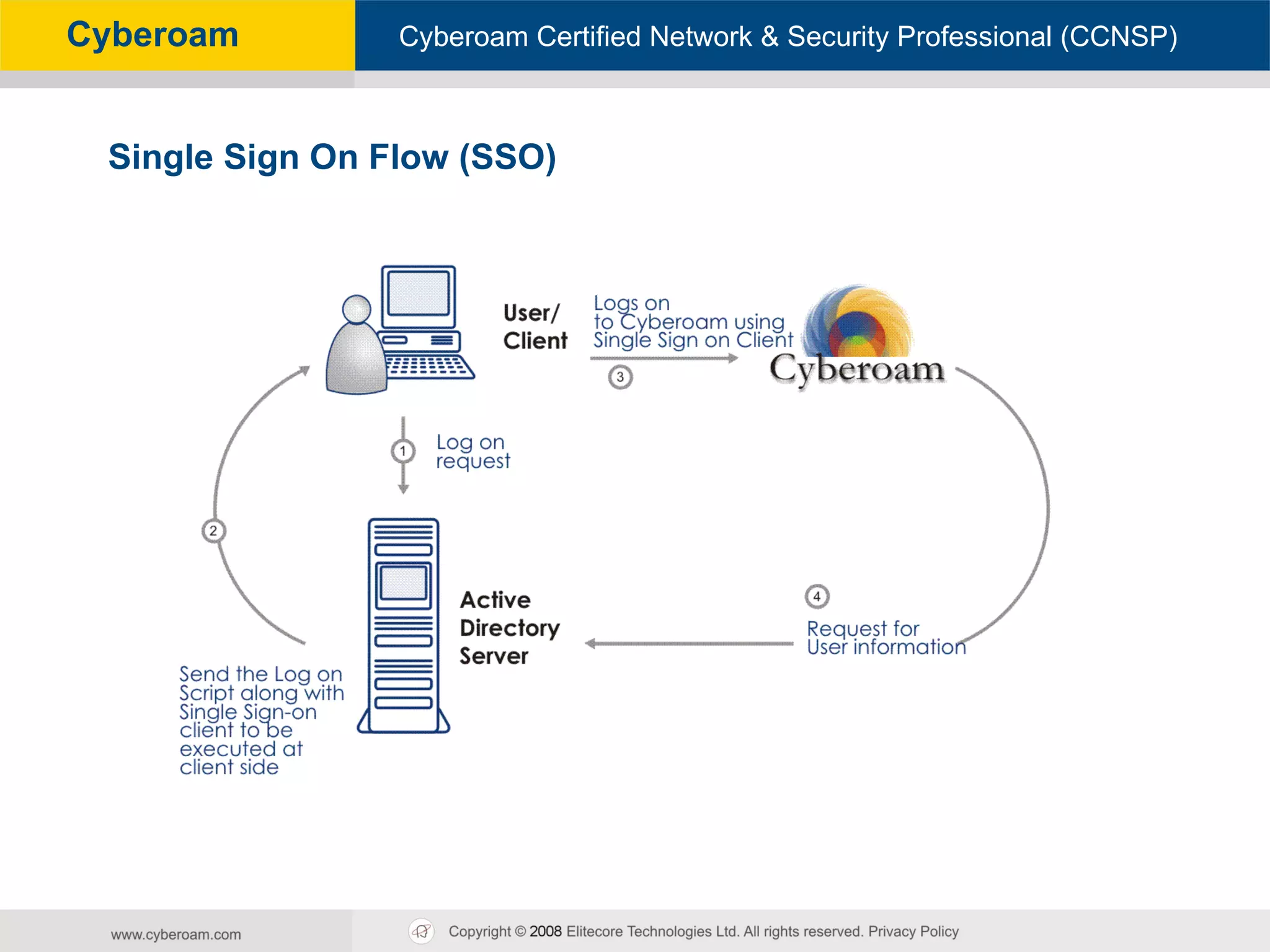 Cyberoam

Cyberoam Certified Network & Security Professional (CCNSP)

Single Sign On Flow (SSO)

User/ Client

Logs on to Cyberoam using Single Sign on Client

3

Cyberoam

1

Log on request

2

Active Directory Server

4

Request for User information

Send the Log on Script along with Single Sign-on client to be executed at client side

www.cyberoam.com

Copyright © 2008 Elitecore Technologies Ltd. All rights reserved. Privacy Policy